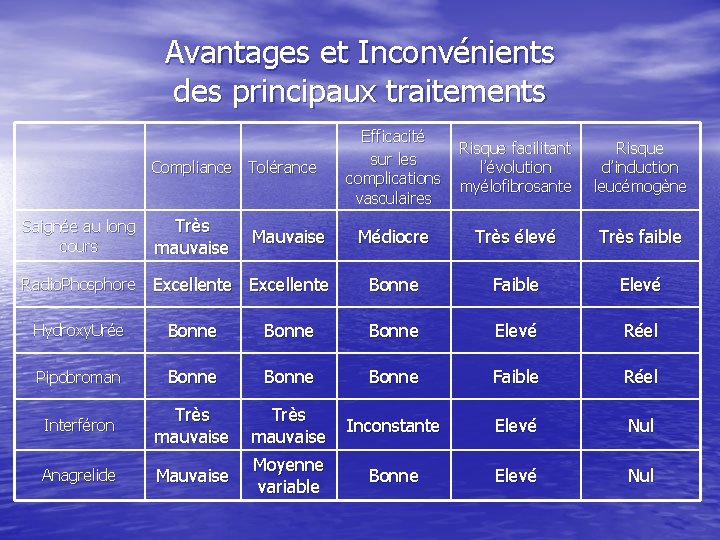 Avantages et Inconvénients des principaux traitements

|  | Compliance | Tolérance | Efficacité sur les complications vasculaires | Risque facilitant l'évolution myélofibrosante | Risque d'induction leucémogène |
|---|---|---|---|---|---|
| Saignée au long cours | Très mauvaise | Mauvaise | Médiocre | Très élevé | Très faible |
| RadioPhosphore | Excellente | Excellente | Bonne | Faible | Elevé |
| HydroxyUrée | Bonne | Bonne | Bonne | Elevé | Réel |
| Pipobroman | Bonne | Bonne | Bonne | Faible | Réel |
| Interféron | Très mauvaise | Très mauvaise | Inconstante | Elevé | Nul |
| Anagrelide | Mauvaise | Moyenne variable | Bonne | Elevé | Nul |